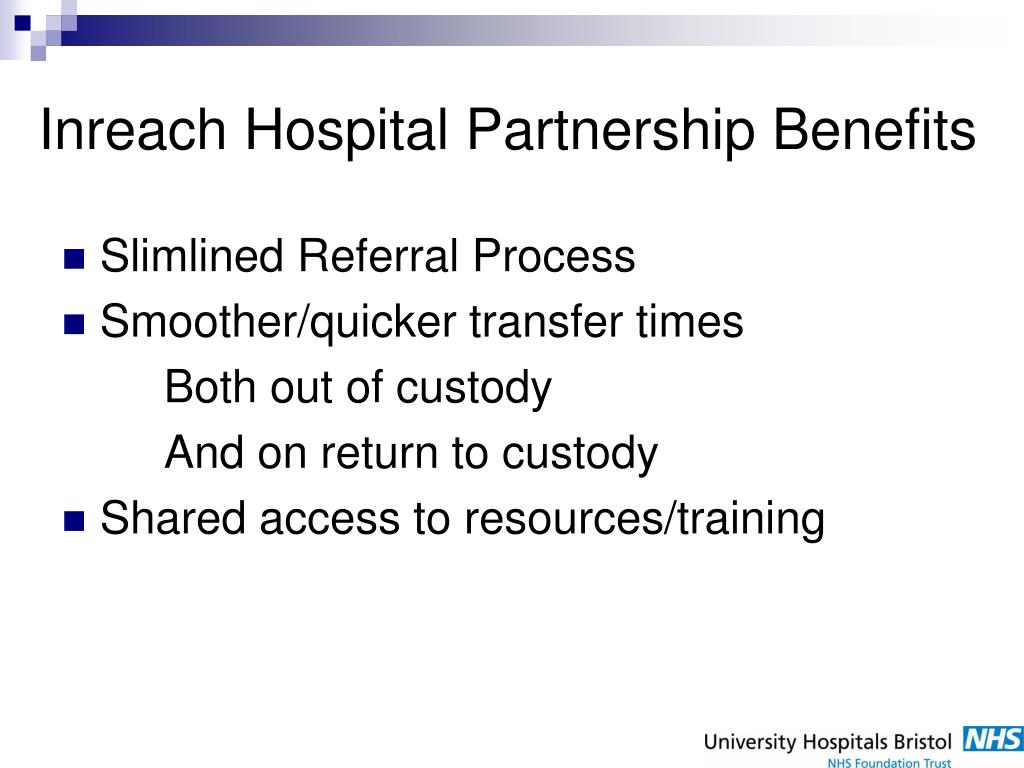 Inreach Hospital Partnership Benefits

Slimlined Referral Process

Smoother/quicker transfer times

Both out of custody

And on return to custody

Shared access to resources/training

University Hospitals Bristol NHS

NHS Foundation Trust